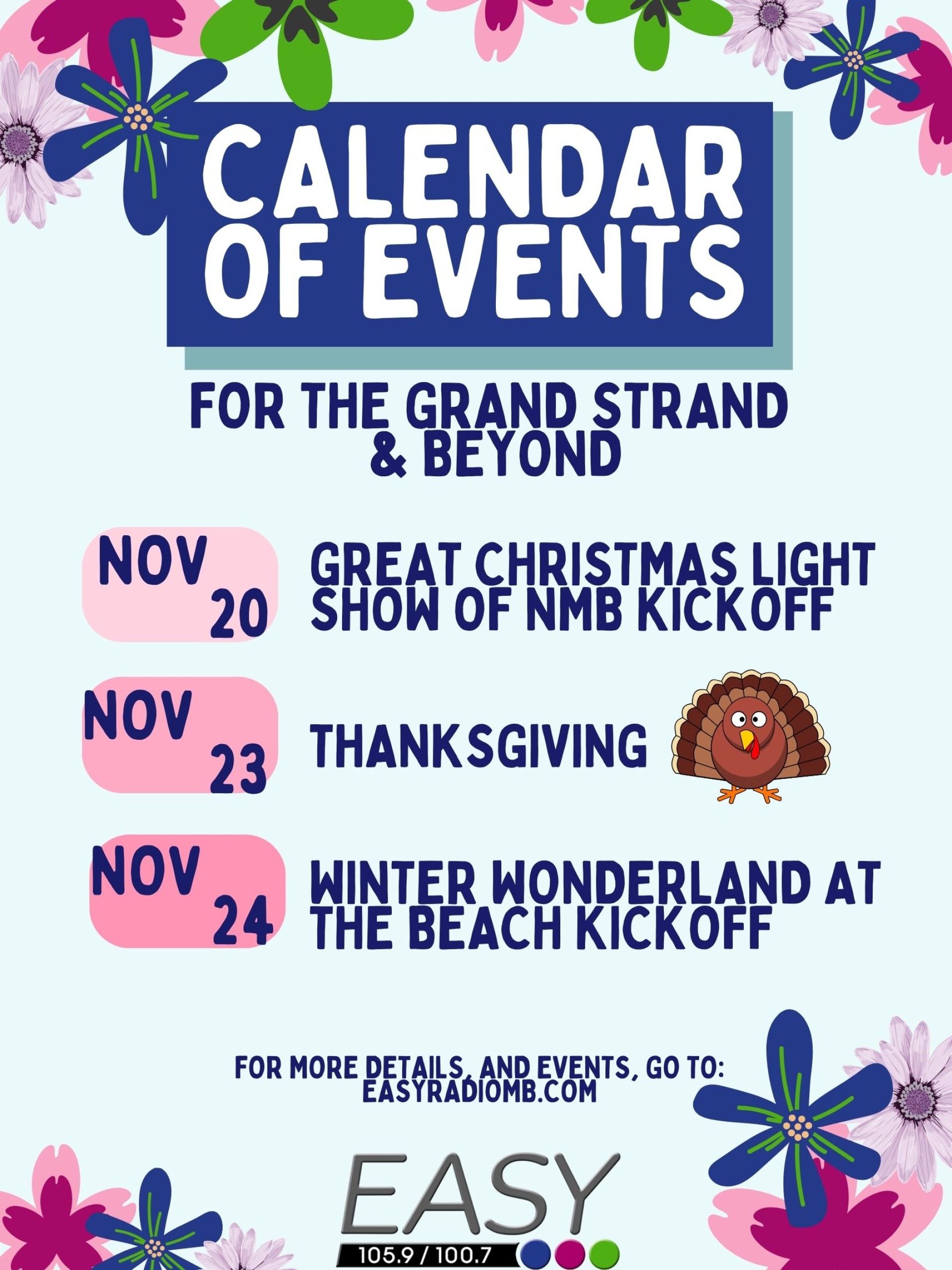 CALENDAR OF EVENTS

FOR THE GRAND STRAND & BEYOND

NOV 20 GREAT CHRISTMAS LIGHT SHOW OF NMB KICKOFF

NOV 23 THANKSGIVING

NOV 24 WINTER WONDERLAND AT THE BEACH KICKOFF

FOR MORE DETAILS, AND EVENTS, GO TO: EASYRADIOMB.COM

EASY
105.9 / 100.7